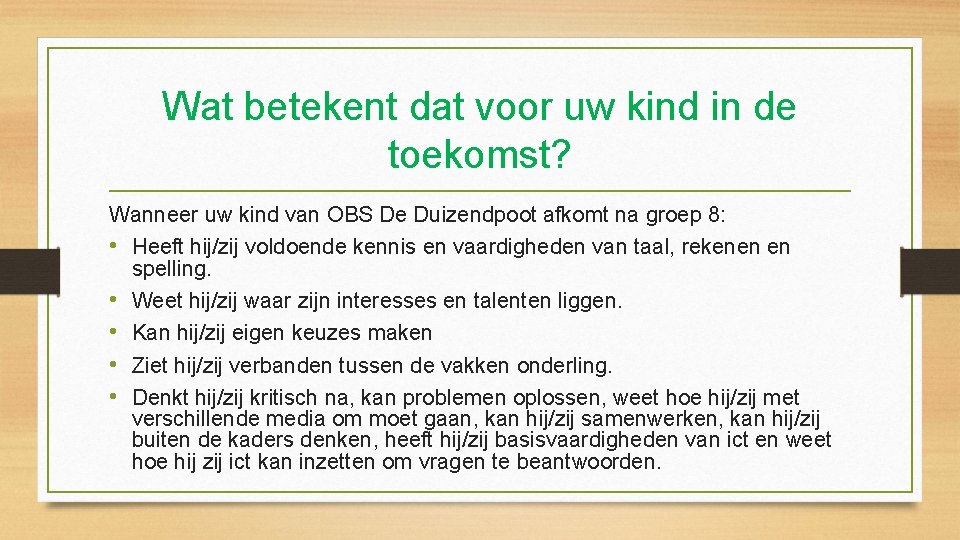 Wat betekent dat voor uw kind in de toekomst?

Wanneer uw kind van OBS De Duizendpoot afkomt na groep 8:

• Heeft hij/zij voldoende kennis en vaardigheden van taal, rekenen en spelling.
• Weet hij/zij waar zijn interesses en talenten liggen.
• Kan hij/zij eigen keuzes maken
• Ziet hij/zij verbanden tussen de vakken onderling.
• Denkt hij/zij kritisch na, kan problemen oplossen, weet hoe hij/zij met verschillende media om moet gaan, kan hij/zij samenwerken, kan hij/zij buiten de kaders denken, heeft hij/zij basisvaardigheden van ict en weet hoe hij zij ict kan inzetten om vragen te beantwoorden.